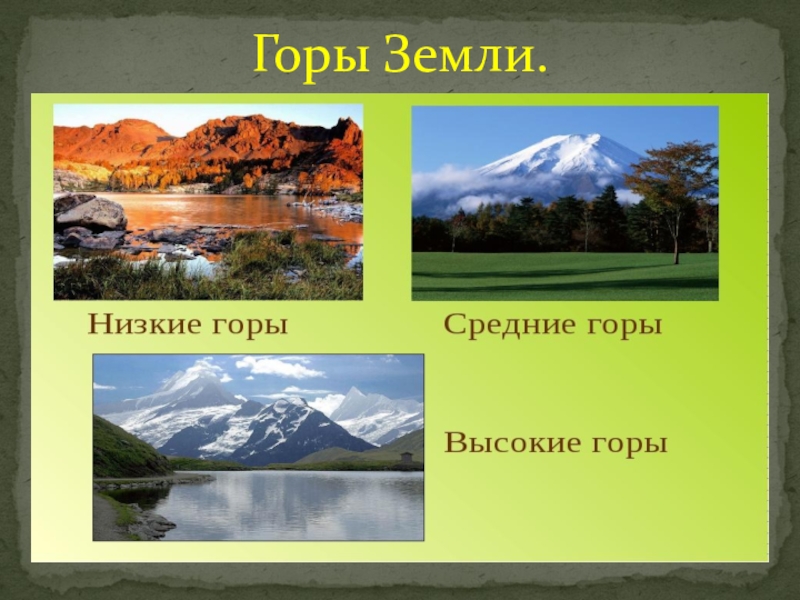 Горы Земли.

Низкие горы

Средние горы

Высокие горы